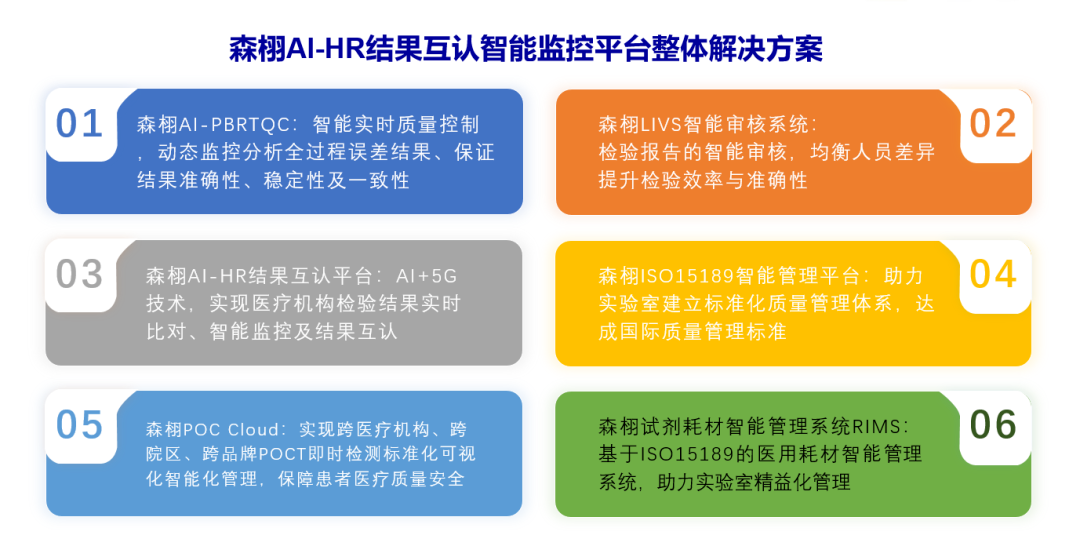 森栩AI-HR结果互认智能监控平台整体解决方案

01
森栩AI-PBRTQC：智能实时质量控制，动态监控分析全过程误差结果、保证结果准确性、稳定性及一致性

02
森栩LIVS智能审核系统：检验报告的智能审核，均衡人员差异提升检验效率与准确性

03
森栩AI-HR结果互认平台：AI+5G技术，实现医疗机构检验结果实时比对、智能监控及结果互认

04
森栩ISO15189智能管理平台：助力实验室建立标准化质量管理体系，达成国际质量管理标准

05
森栩POC Cloud：实现跨医疗机构、跨院区、跨品牌POCT即时检测标准化可视化智能化管理，保障患者医疗质量安全

06
森栩试剂耗材智能管理系统RIMS：基于ISO15189的医用耗材智能管理系统，助力实验室精益化管理